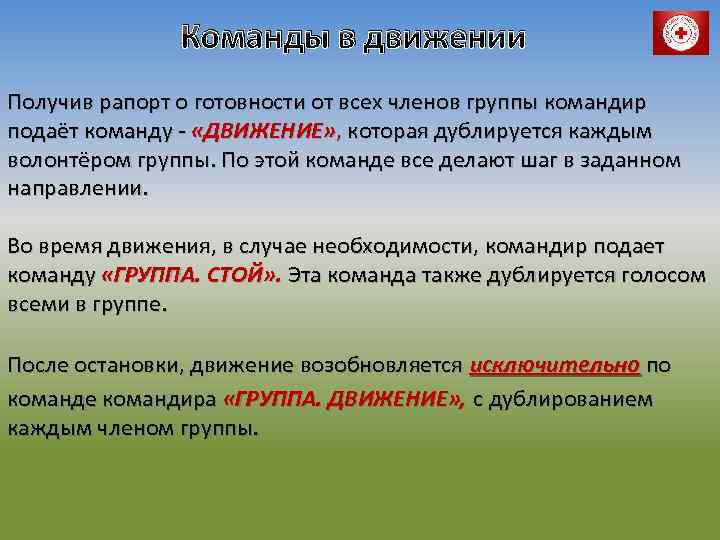 Команды в движении

Получив рапорт о готовности от всех членов группы командир подаёт команду - «ДВИЖЕНИЕ», которая дублируется каждым волонтёром группы. По этой команде все делают шаг в заданном направлении.

Во время движения, в случае необходимости, командир подает команду «ГРУППА. СТОЙ». Эта команда также дублируется голосом всеми в группе.

После остановки, движение возобновляется исключительно по команде командира «ГРУППА. ДВИЖЕНИЕ», с дублированием каждым членом группы.